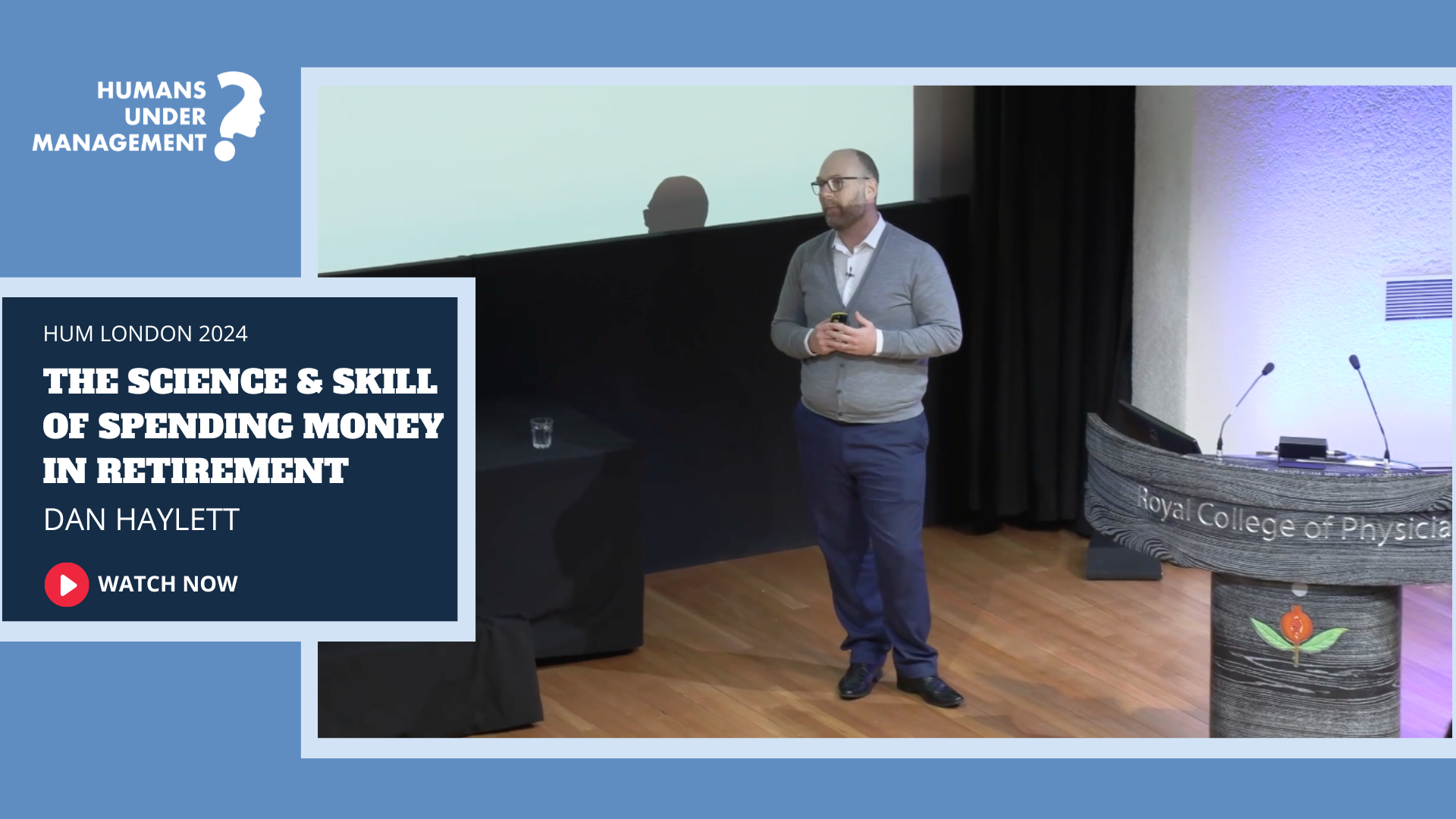 HUMANS UNDER MANAGEMENT

HUM LONDON 2024

THE SCIENCE & SKILL OF SPENDING MONEY IN RETIREMENT

DAN HAYLETT

WATCH NOW

Royal College of Physicia